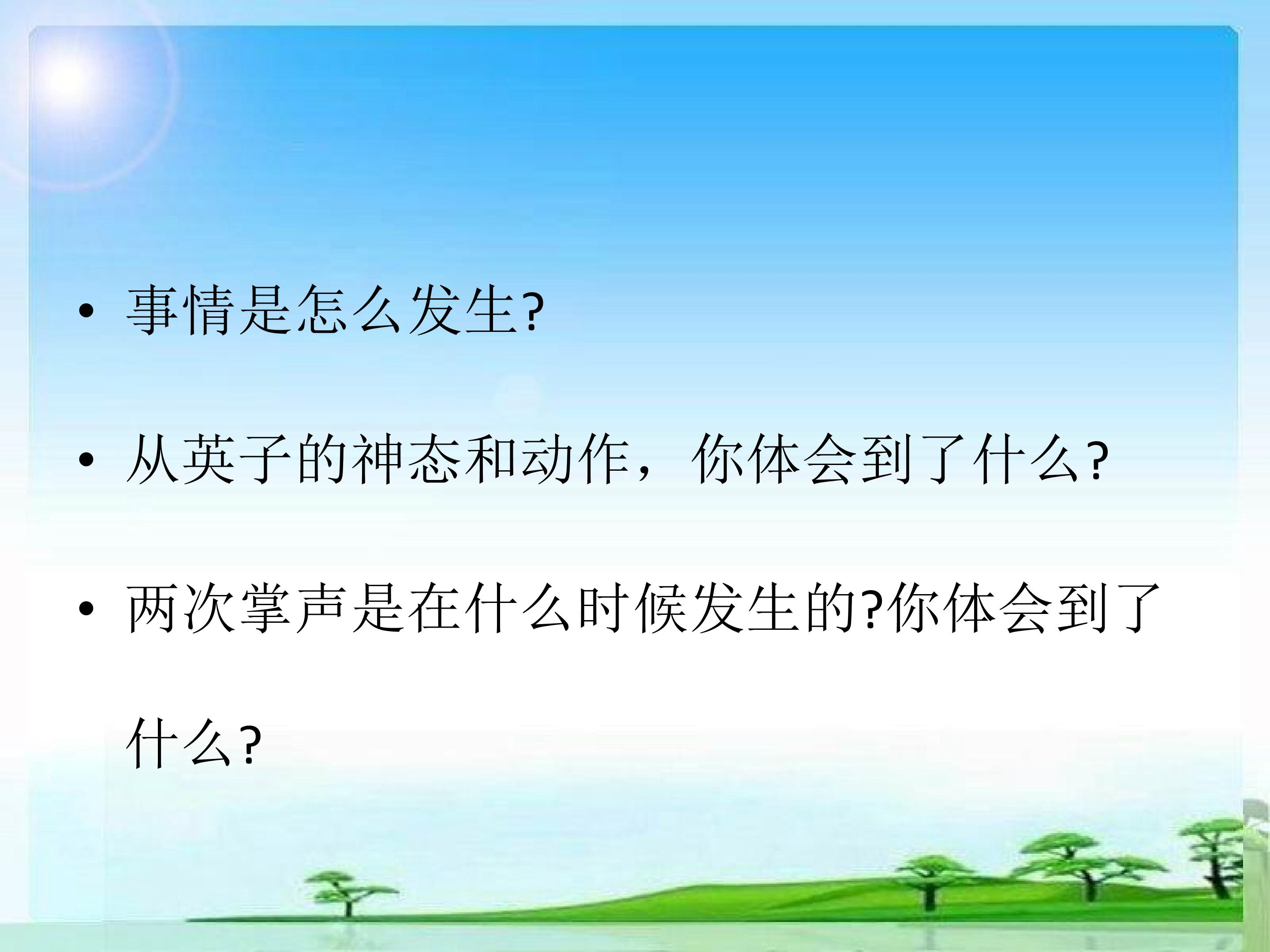 • 事情是怎么发生?

• 从英子的神态和动作，你体会到了什么?

• 两次掌声是在什么时候发生的?你体会到了什么?